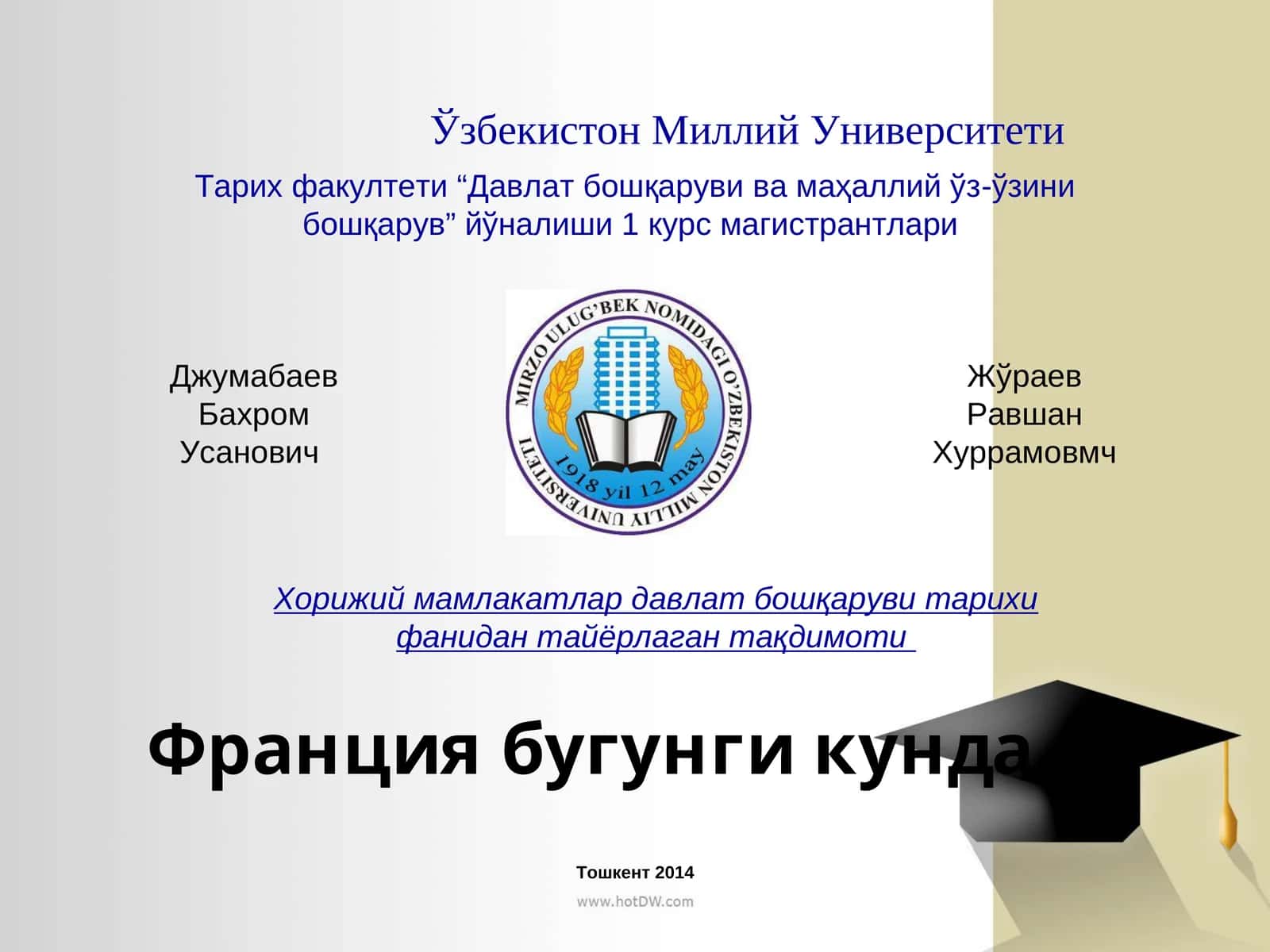 Ўзбекистон Миллий Университети

Тарих факултети “Давлат бошқаруви ва маҳаллий ўз-ўзини бошқарув” йўналиши 1 курс магистрантлари

Джумабаев Бахром Усанович

MIRZO ULUG'BEK NOMIDAGI O'ZBEKISTON MILLIY UNIVERSITETI
1918 yil 12 may

Жўраев Равшан Хуррамовмч

Хорижий мамлакатлар давлат бошқаруви тарихи фанидан тайёрлаган тақдимоти

Франция бугунги кунда

Тошкент 2014

www.hotDW.com